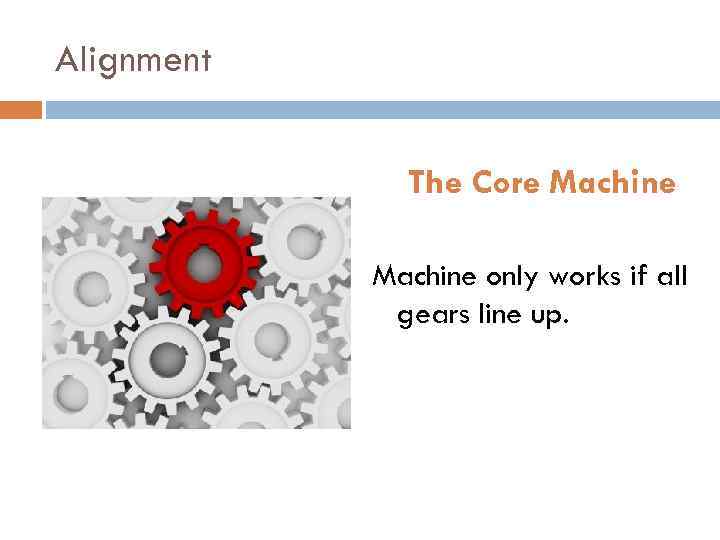 Alignment

The Core Machine

Machine only works if all gears line up.